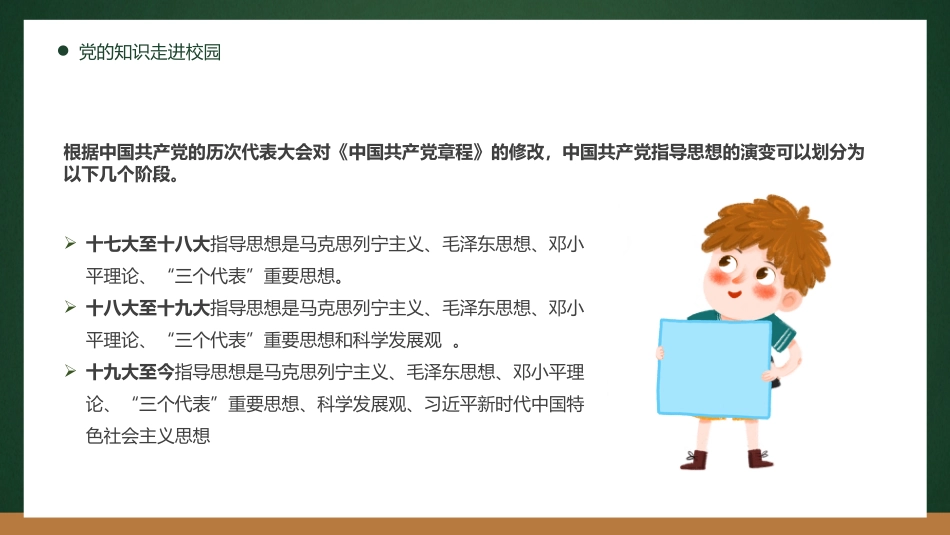 党的知识走进校园

根据中国共产党的历次代表大会对《中国共产党章程》的修改，中国共产党指导思想的演变可以划分为以下几个阶段。

➢ 十七大至十八大指导思想是马克思列宁主义、毛泽东思想、邓小平理论、“三个代表”重要思想。

➢ 十八大至十九大指导思想是马克思列宁主义、毛泽东思想、邓小平理论、“三个代表”重要思想和科学发展观 。

➢ 十九大至今指导思想是马克思列宁主义、毛泽东思想、邓小平理论、“三个代表”重要思想、科学发展观、习近平新时代中国特色社会主义思想